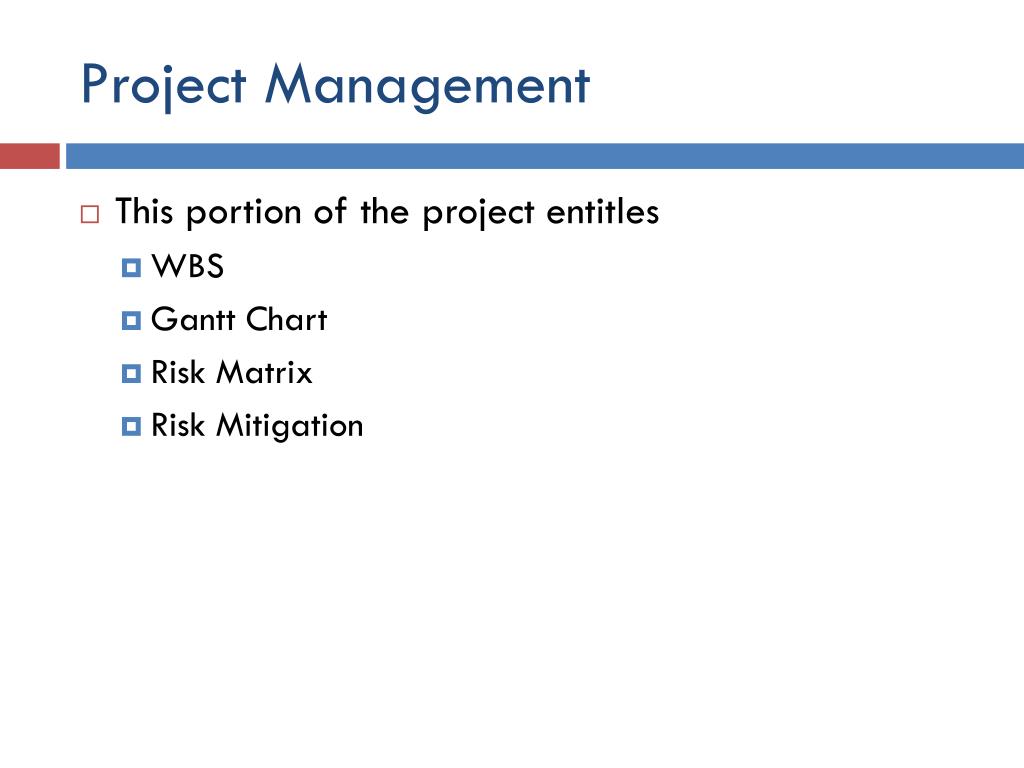 Project Management

This portion of the project entitles

WBS

Gantt Chart

Risk Matrix

Risk Mitigation